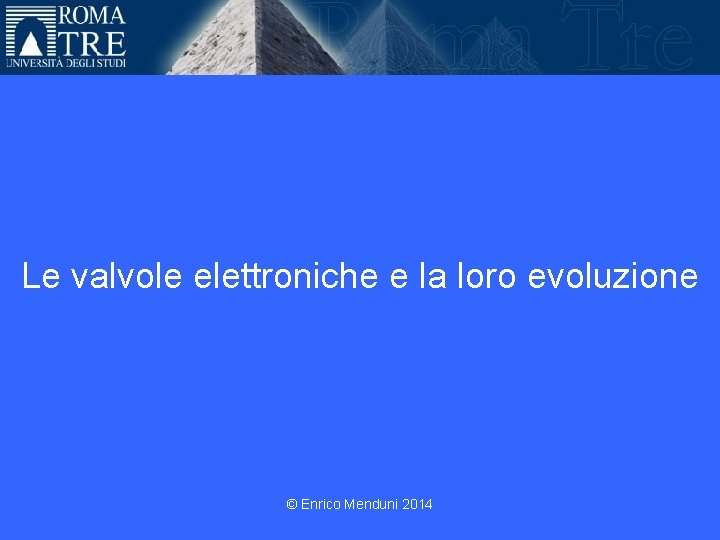 ROMA
TRE
UNIVERSITÀ DEGLI STUDI

Roma Tre

Le valvole elettroniche e la loro evoluzione

© Enrico Menduni 2014